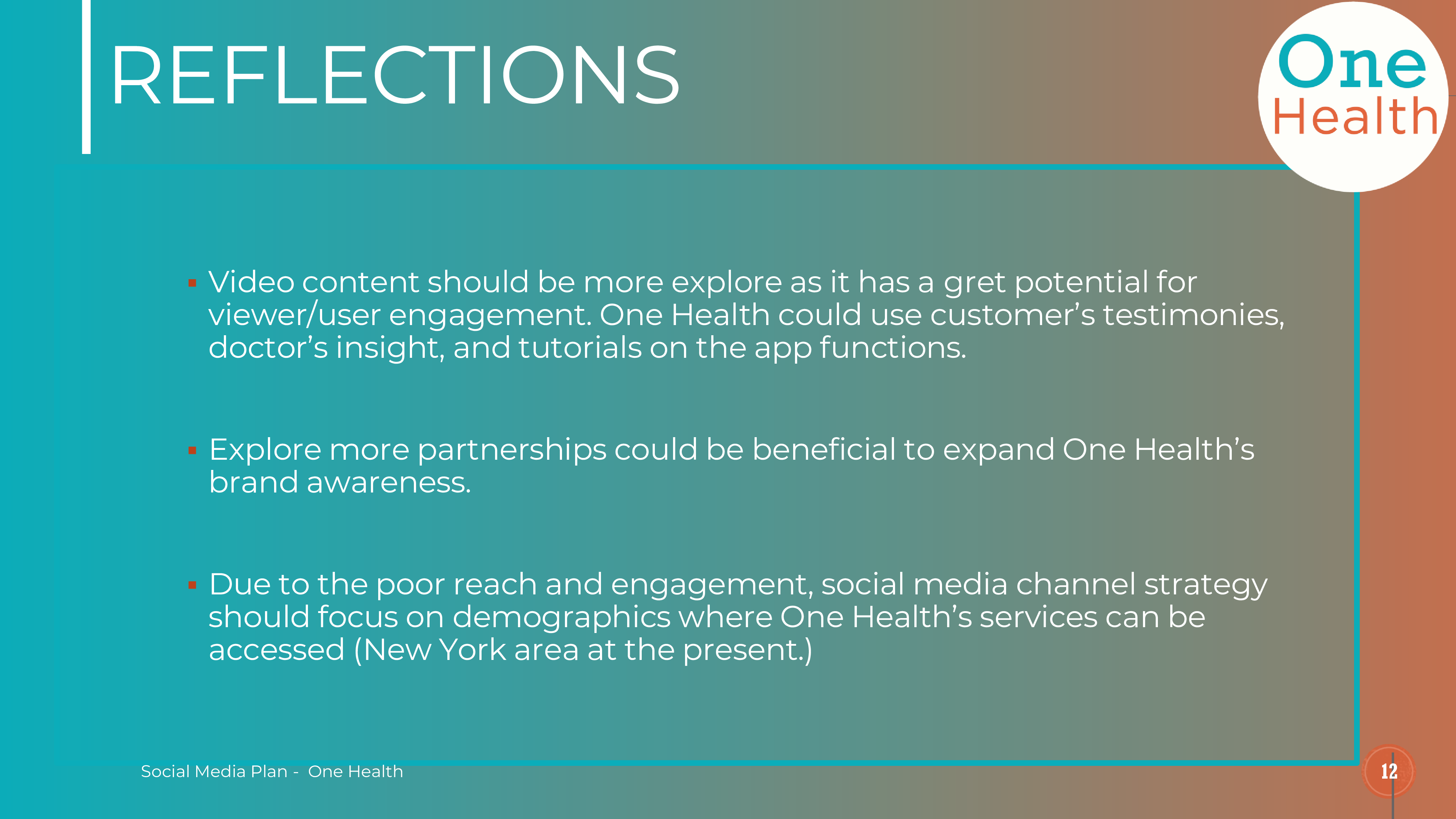 REFLECTIONS

One Health

▪ Video content should be more explore as it has a gret potential for viewer/user engagement. One Health could use customer’s testimonies, doctor’s insight, and tutorials on the app functions.

▪ Explore more partnerships could be beneficial to expand One Health’s brand awareness.

▪ Due to the poor reach and engagement, social media channel strategy should focus on demographics where One Health’s services can be accessed (New York area at the present.)

Social Media Plan - One Health

12